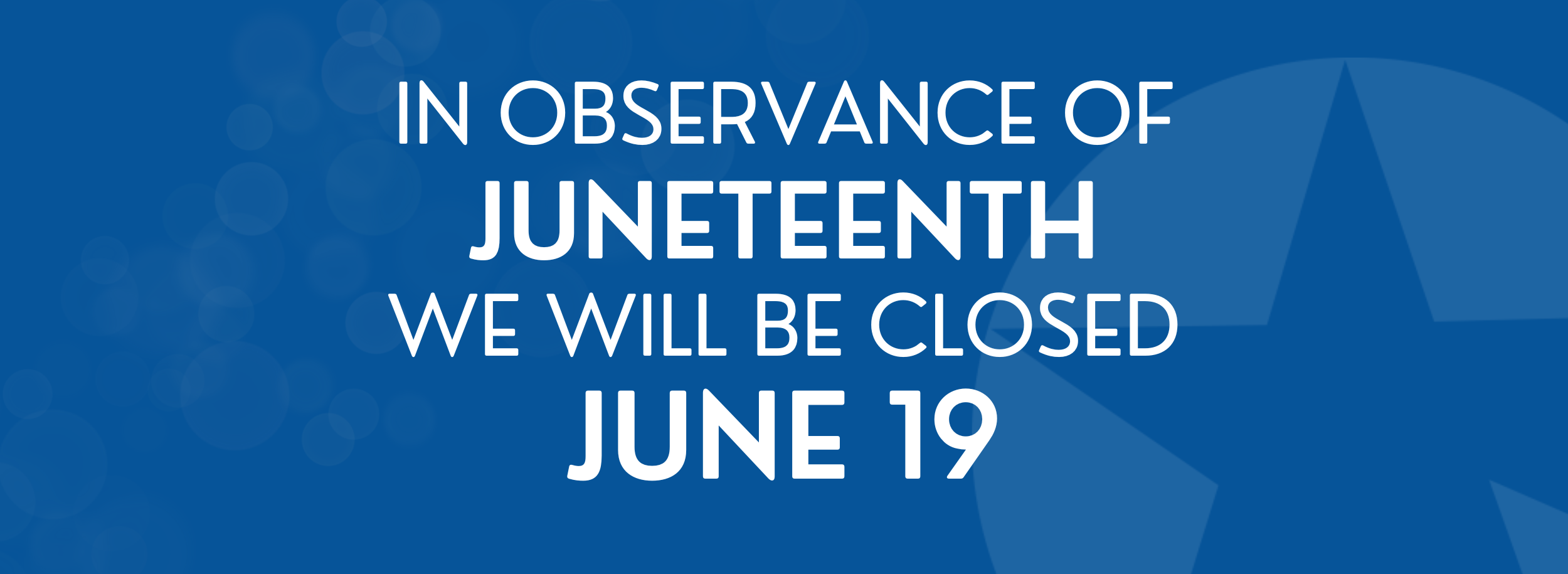 IN OBSERVANCE OF
JUNETEENTH
WE WILL BE CLOSED
JUNE 19